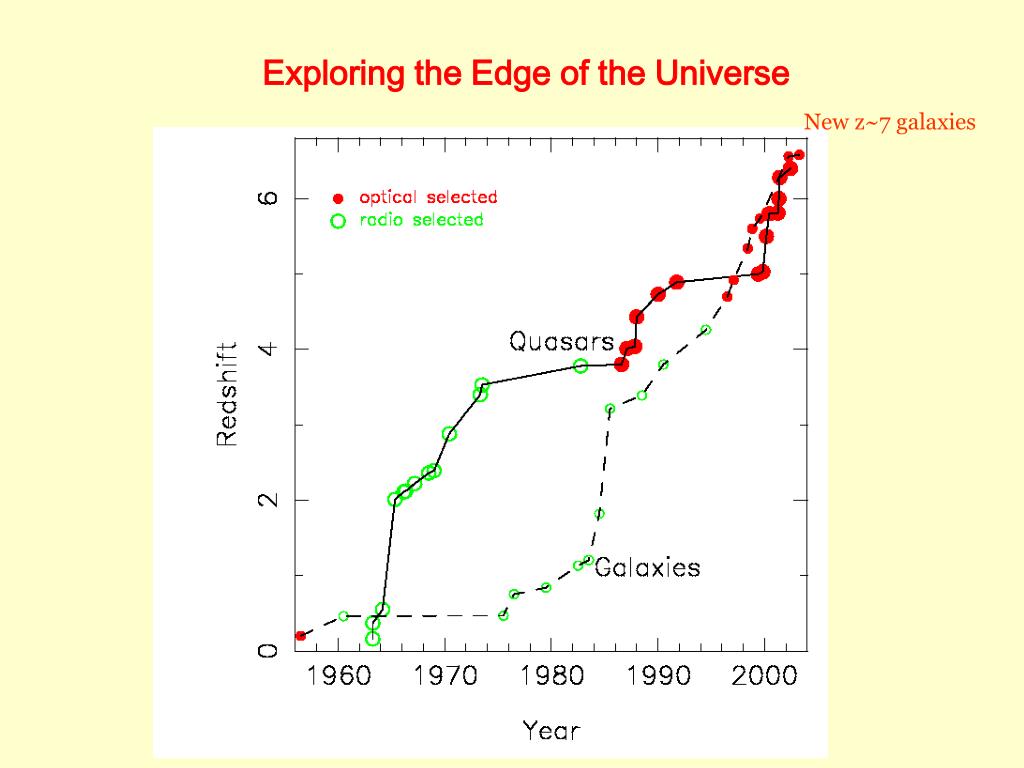 Exploring the Edge of the Universe

New z~7 galaxies

optical selected
radio selected

Quasars

Galaxies

Redshift

0
2
4
6

1960
1970
1980
1990
2000

Year